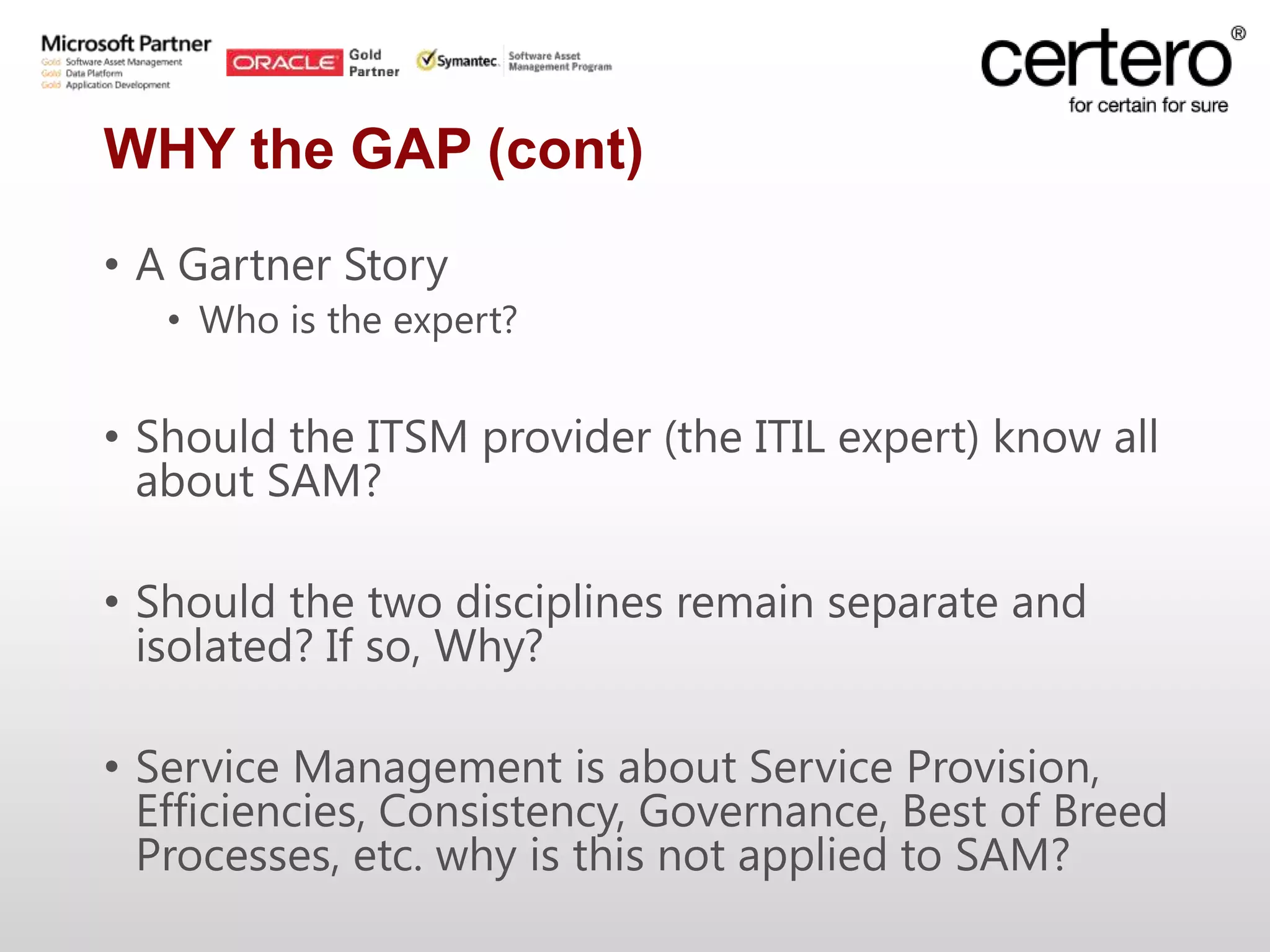 Microsoft Partner
Gold Software Asset Management
Gold Data Platform
Gold Application Development

ORACLE Gold Partner

Symantec. Software Asset Management Program

certero®
for certain for sure

WHY the GAP (cont)

• A Gartner Story
  • Who is the expert?

• Should the ITSM provider (the ITIL expert) know all about SAM?

• Should the two disciplines remain separate and isolated? If so, Why?

• Service Management is about Service Provision, Efficiencies, Consistency, Governance, Best of Breed Processes, etc. why is this not applied to SAM?